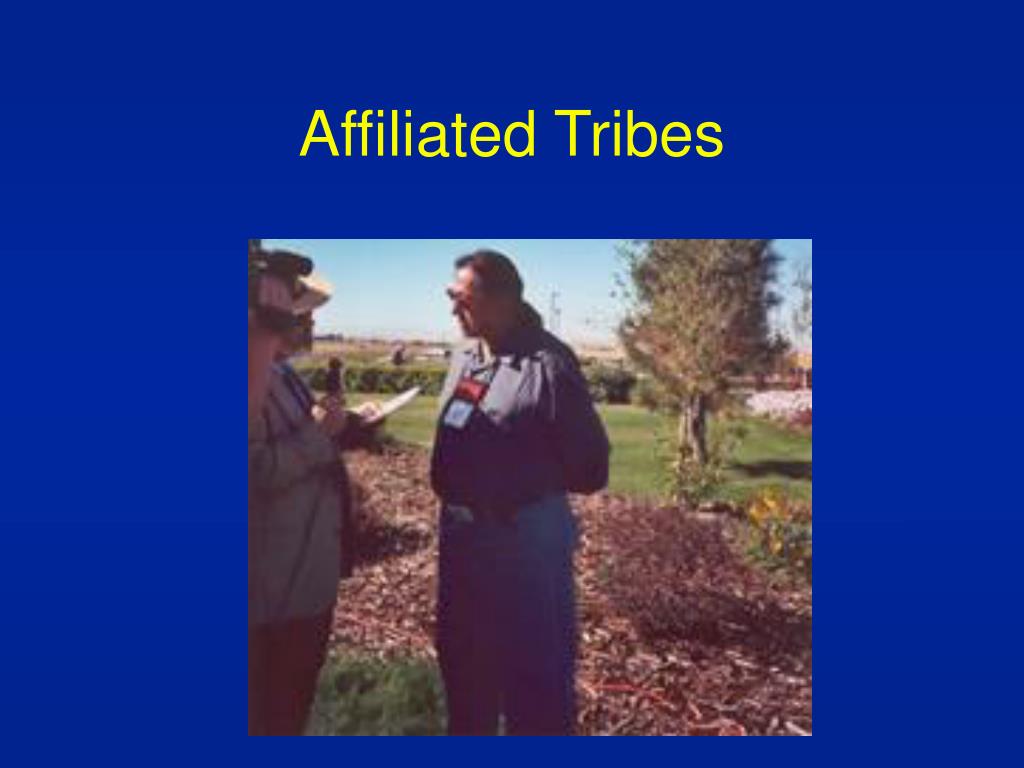 Affiliated Tribes